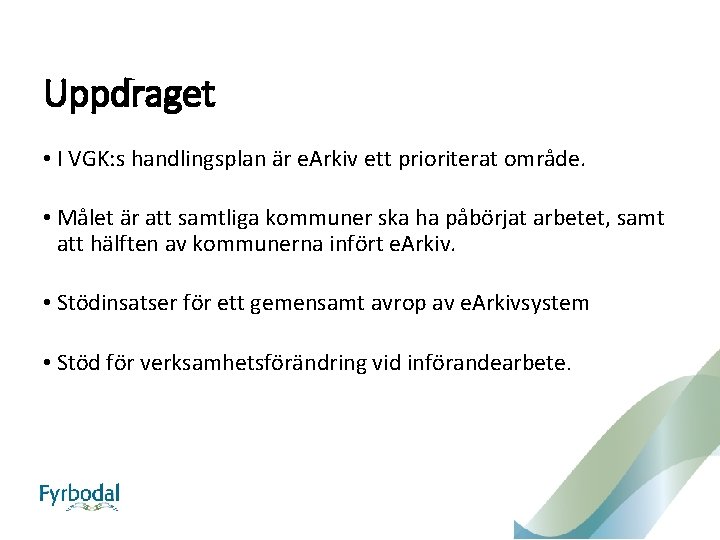 Uppdraget

• I VGK:s handlingsplan är eArkiv ett prioriterat område.

• Målet är att samtliga kommuner ska ha påbörjat arbetet, samt att hälften av kommunerna infört eArkiv.

• Stödinsatser för ett gemensamt avrop av eArkivsystem

• Stöd för verksamhetsförändring vid införandearbete.

Fyrbodal